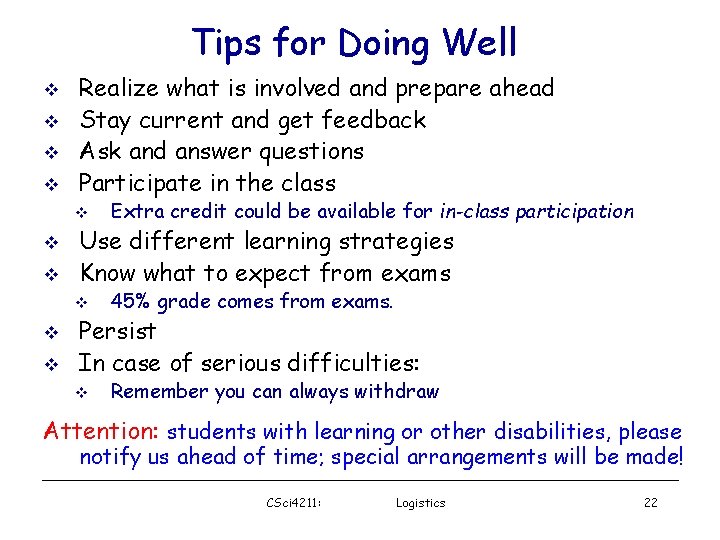 Tips for Doing Well

❖ Realize what is involved and prepare ahead
❖ Stay current and get feedback
❖ Ask and answer questions
❖ Participate in the class
  ❖ Extra credit could be available for in-class participation
❖ Use different learning strategies
❖ Know what to expect from exams
  ❖ 45% grade comes from exams.
❖ Persist
❖ In case of serious difficulties:
  ❖ Remember you can always withdraw

Attention: students with learning or other disabilities, please notify us ahead of time; special arrangements will be made!

CSci4211: Logistics 22